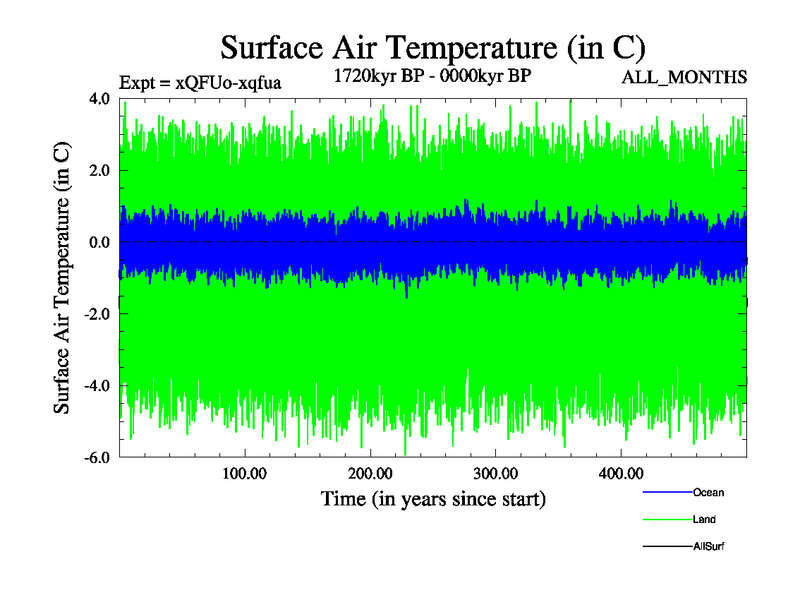 Surface Air Temperature (in C)

Expt = xQFUo-xqfua

1720kyr BP - 0000kyr BP

ALL_MONTHS

Surface Air Temperature (in C)

4.0
2.0
0.0
-2.0
-4.0
-6.0

100.00
200.00
300.00
400.00

Time (in years since start)

Ocean
Land
AllSurf